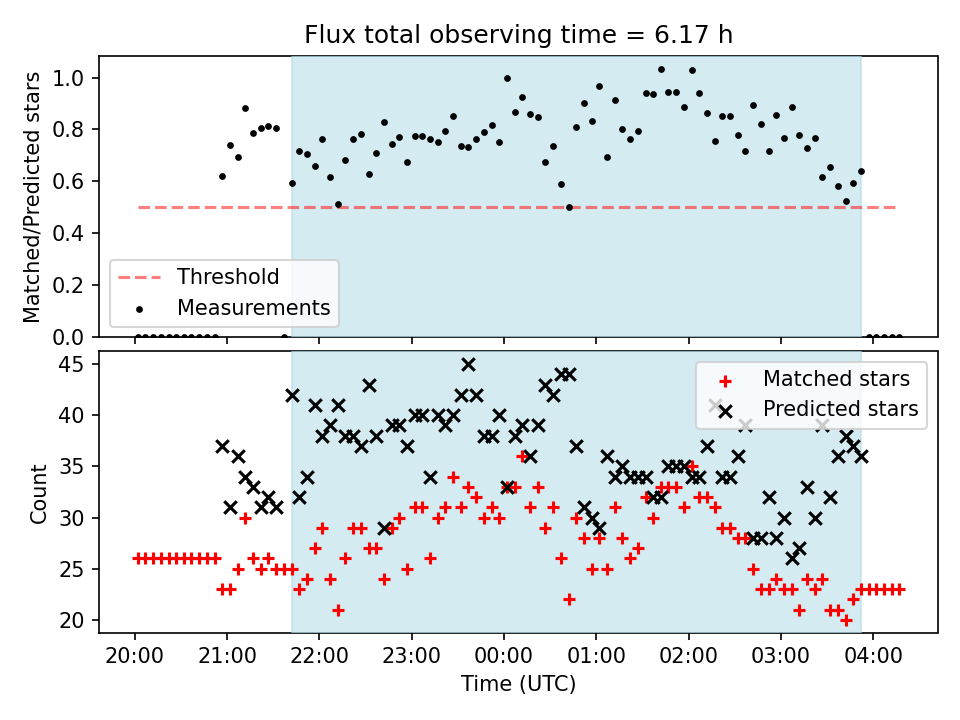 Flux total observing time = 6.17 h

Matched/Predicted stars

1.0
0.8
0.6
0.4
0.2
0.0

Threshold
Measurements

Count

45
40
35
30
25
20

Matched stars
Predicted stars

20:00 21:00 22:00 23:00 00:00 01:00 02:00 03:00 04:00

Time (UTC)